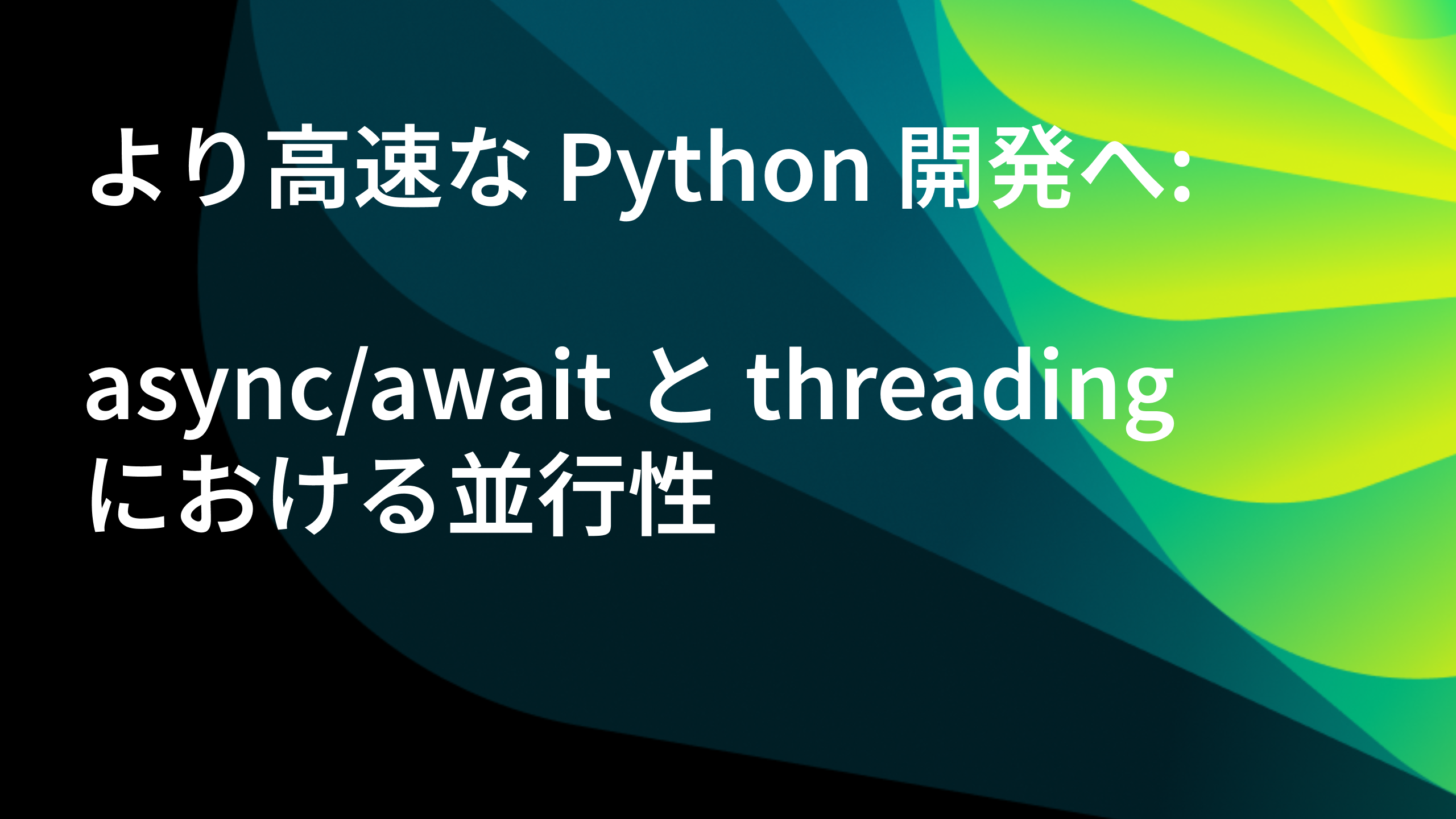 より高速な Python 開発へ:

async/await と threading における並行性